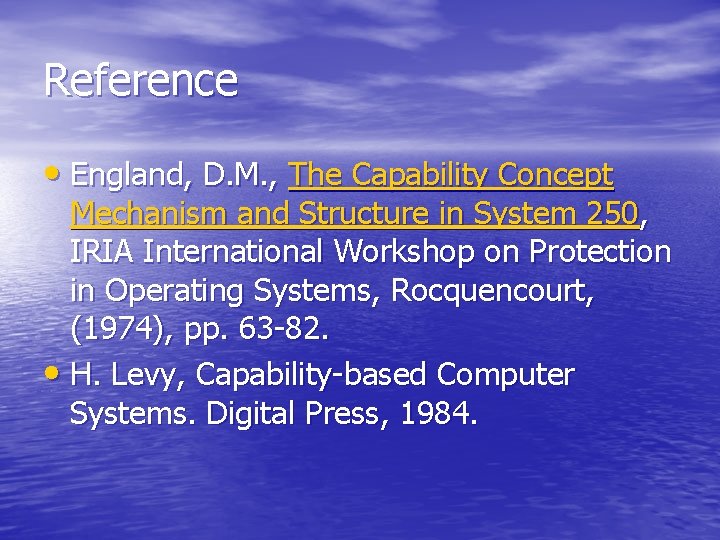 Reference

• England, D.M., The Capability Concept Mechanism and Structure in System 250, IRIA International Workshop on Protection in Operating Systems, Rocquencourt, (1974), pp. 63-82.

• H. Levy, Capability-based Computer Systems. Digital Press, 1984.